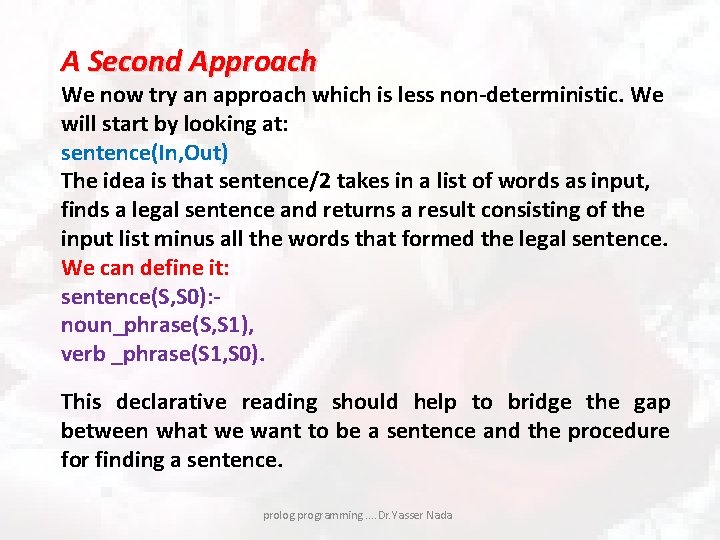 A Second Approach

We now try an approach which is less non-deterministic. We will start by looking at:
sentence(In,Out)
The idea is that sentence/2 takes in a list of words as input, finds a legal sentence and returns a result consisting of the input list minus all the words that formed the legal sentence.
We can define it:
sentence(S,S0):-
noun_phrase(S,S1),
verb _phrase(S1,S0).

This declarative reading should help to bridge the gap between what we want to be a sentence and the procedure for finding a sentence.

prolog programming ….Dr.Yasser Nada